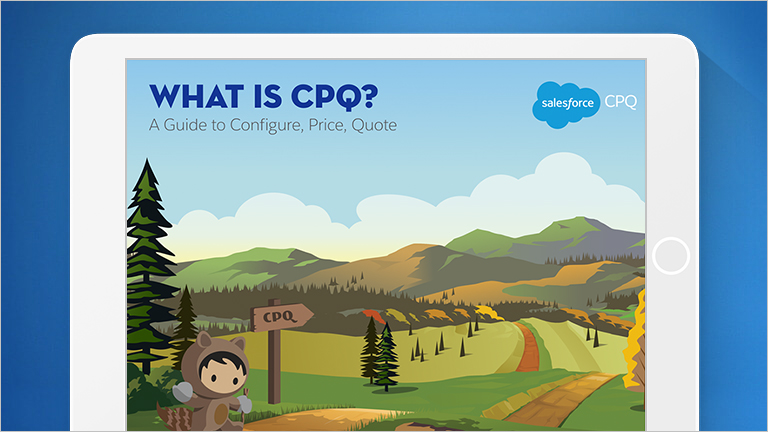 WHAT IS CPQ?
A Guide to Configure, Price, Quote

salesforce CPQ

CPQ